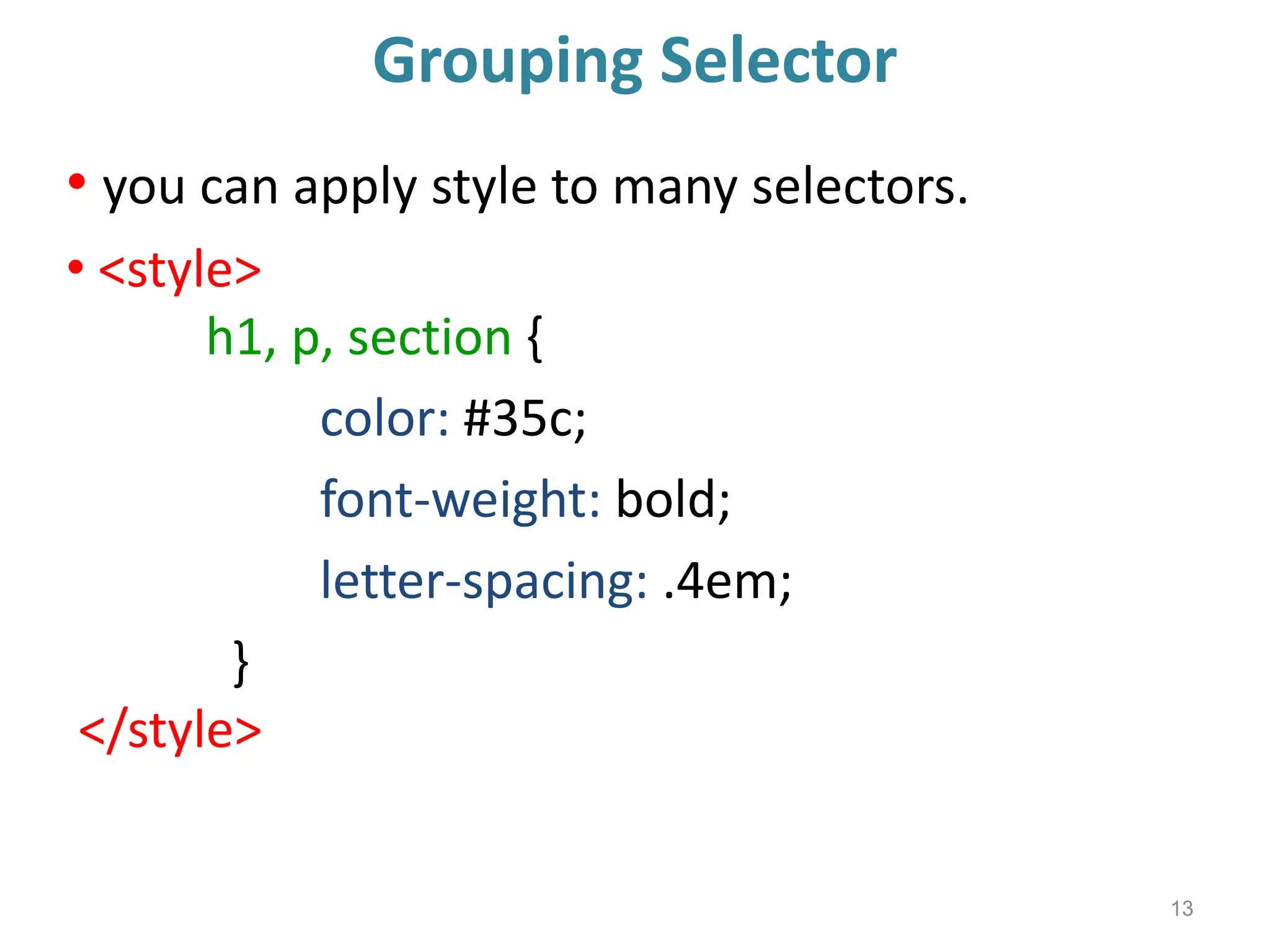 Grouping Selector

• you can apply style to many selectors.

• <style>
h1, p, section {
color: #35c;
font-weight: bold;
letter-spacing: .4em;
}
</style>

13